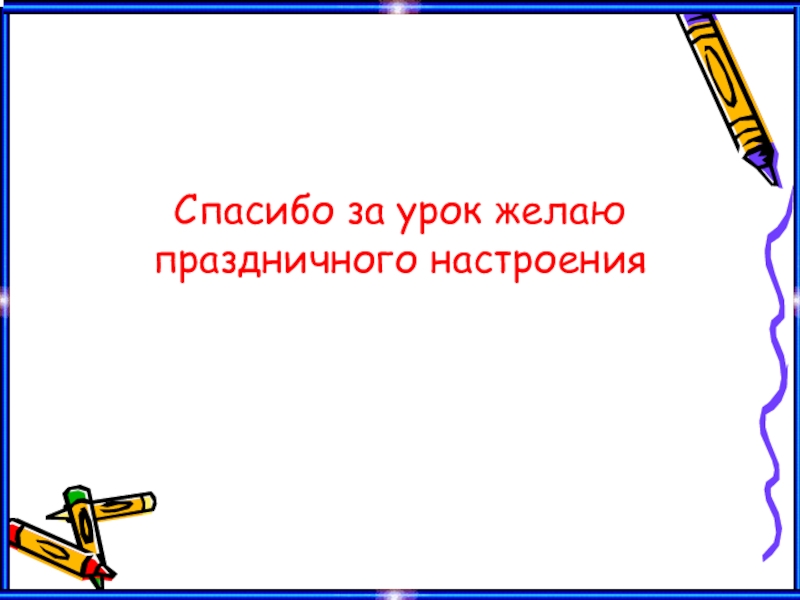 Спасибо за урок желаю праздничного настроения